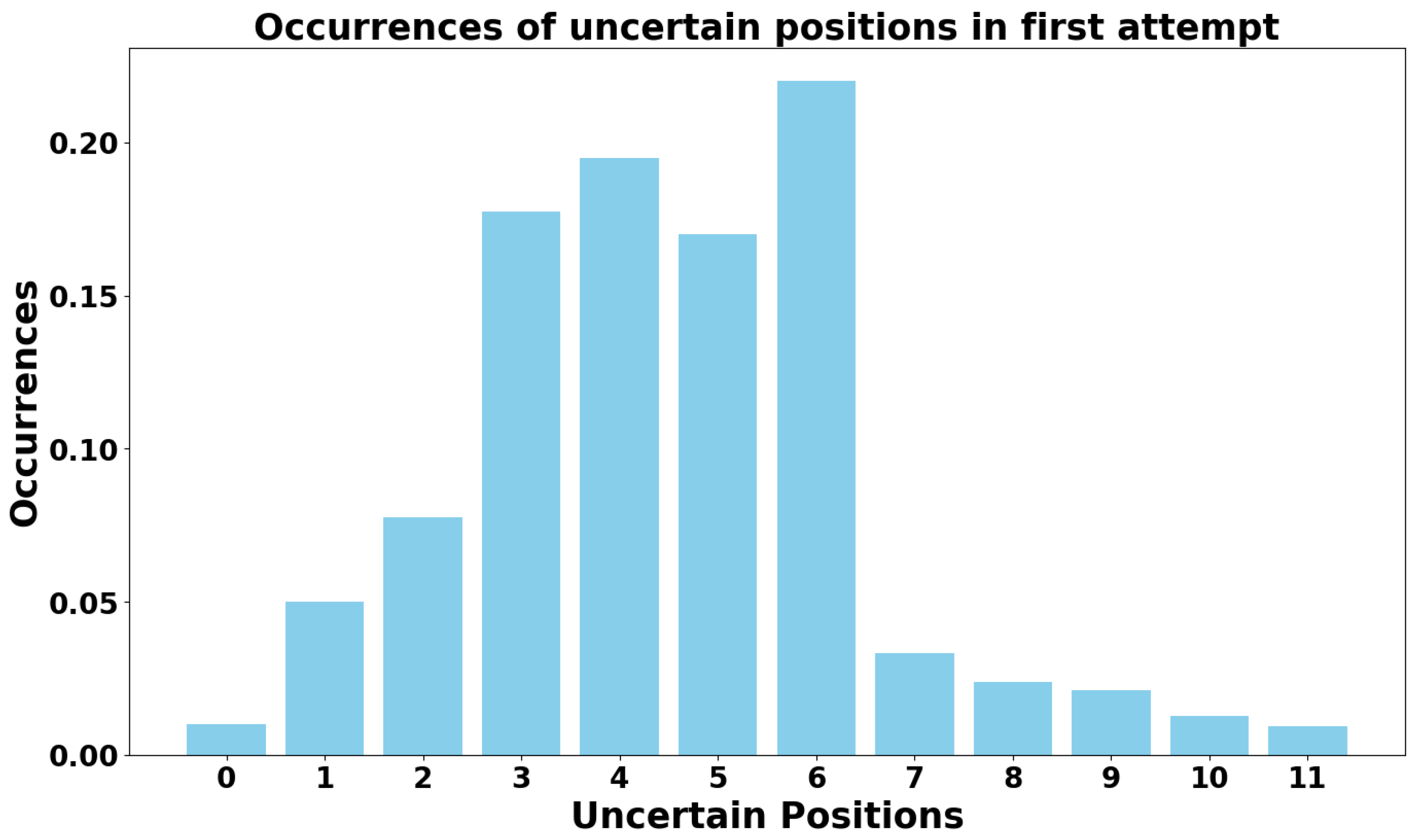 Occurrences of uncertain positions in first attempt

Occurrences

0.20
0.15
0.10
0.05
0.00

0
1
2
3
4
5
6
7
8
9
10
11

Uncertain Positions